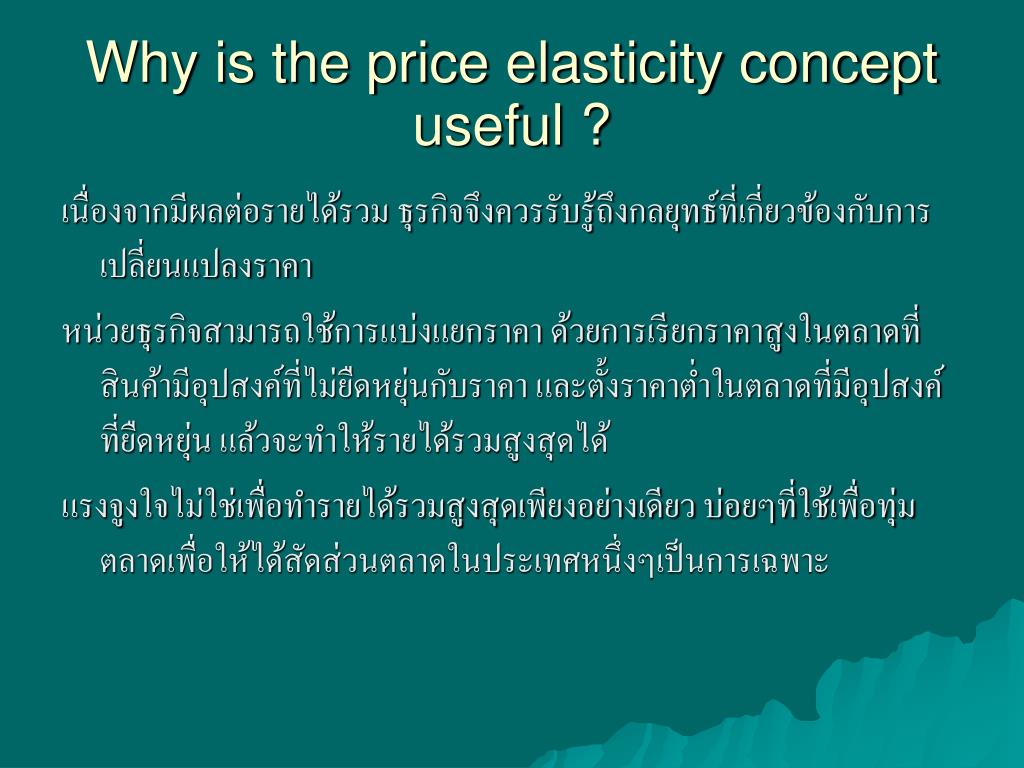 Why is the price elasticity concept useful ?

เนื่องจากมีผลต่อรายได้รวม ธุรกิจจึงควรรับรู้ถึงกลยุทธ์ที่เกี่ยวข้องกับการเปลี่ยนแปลงราคา

หน่วยธุรกิจสามารถใช้การแบ่งแยกราคา ด้วยการเรียกราคาสูงในตลาดที่สินค้ามีอุปสงค์ที่ไม่ยืดหยุ่นกับราคา และตั้งราคาต่ำในตลาดที่มีอุปสงค์ที่ยืดหยุ่น แล้วจะทำให้รายได้รวมสูงสุดได้

แรงจูงใจไม่ใช่เพื่อทำรายได้รวมสูงสุดเพียงอย่างเดียว บ่อยๆที่ใช้เพื่อทุ่มตลาดเพื่อให้ได้สัดส่วนตลาดในประเทศหนึ่งๆเป็นการเฉพาะ